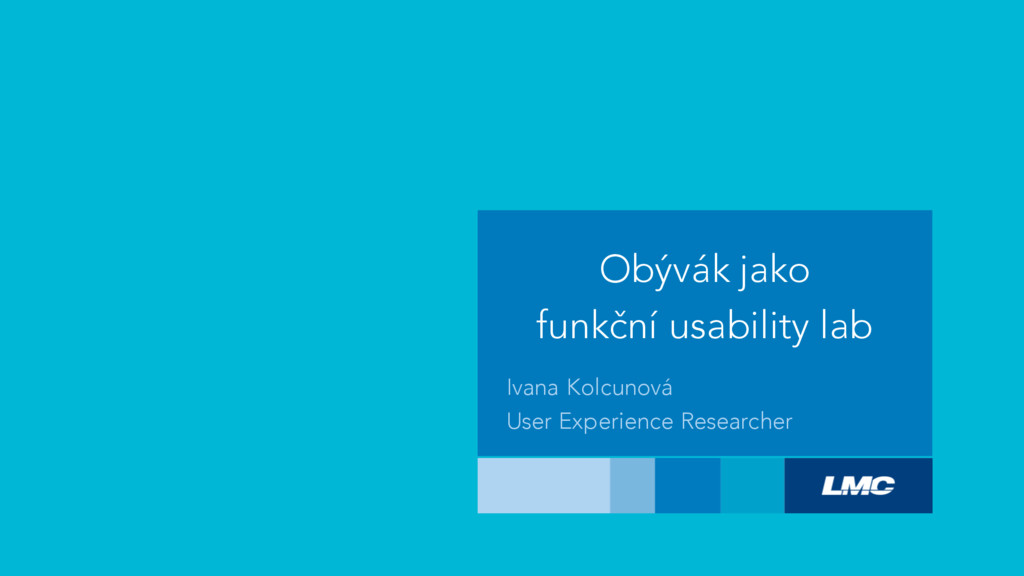 Obývák jako funkční usability lab

Ivana Kolcunová
User Experience Researcher

LMC